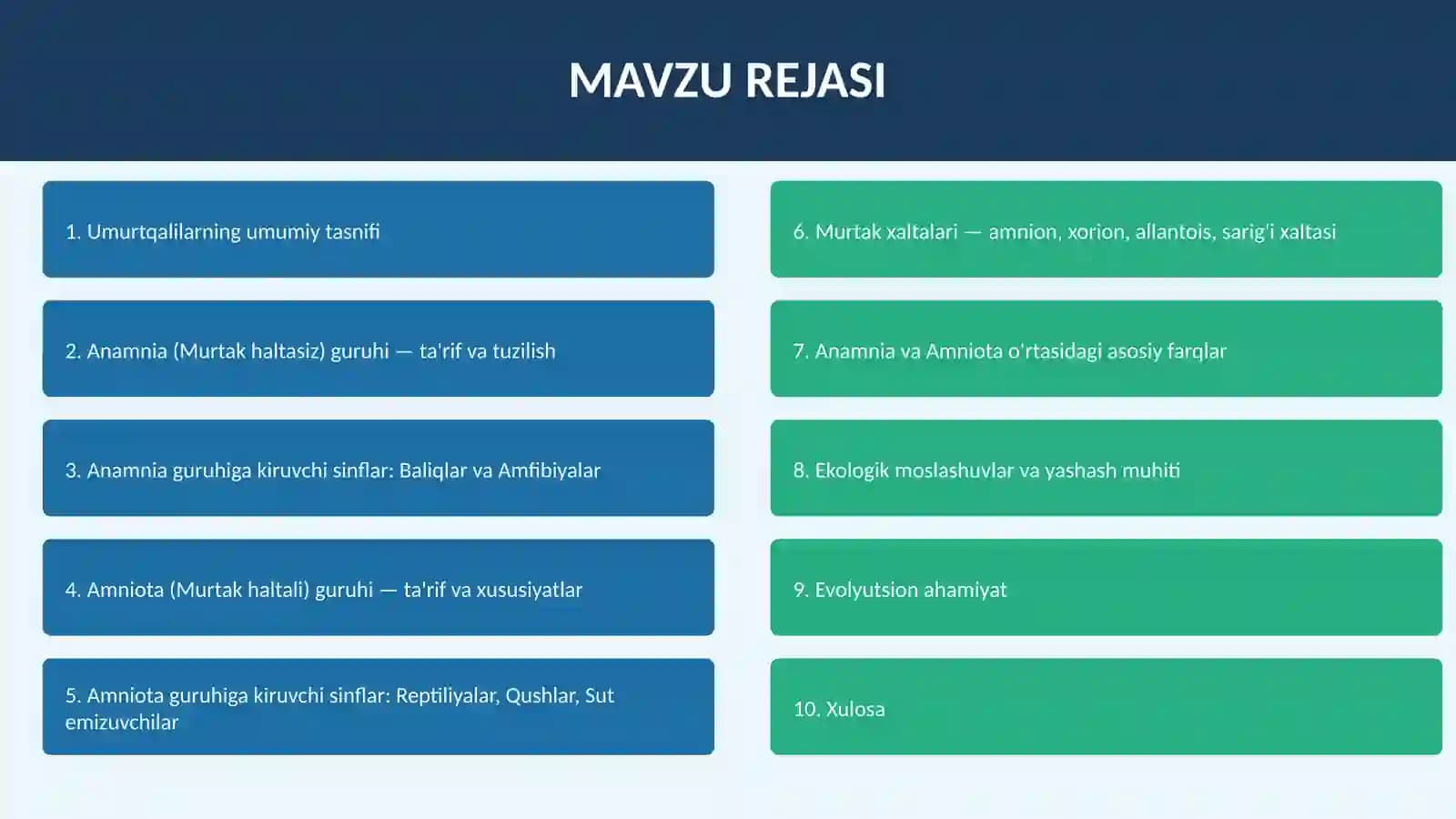 MAVZU REJASI

1. Umurtqalilarning umumiy tasnifi

2. Anamnia (Murtak haltasiz) guruhi — ta'rif va tuzilish

3. Anamnia guruhiga kiruvchi sinflar: Baliqlar va Amfibiyalar

4. Amniota (Murtak haltali) guruhi — ta'rif va xususiyatlar

5. Amniota guruhiga kiruvchi sinflar: Reptiliyalar, Qushlar, Sut emizuvchilar

6. Murtak xaltalari — amnion, xorion, allantois, sarig'i xaltasi

7. Anamnia va Amniota o'rtasidagi asosiy farqlar

8. Ekologik moslashuvlar va yashash muhiti

9. Evolyutsion ahamiyat

10. Xulosa